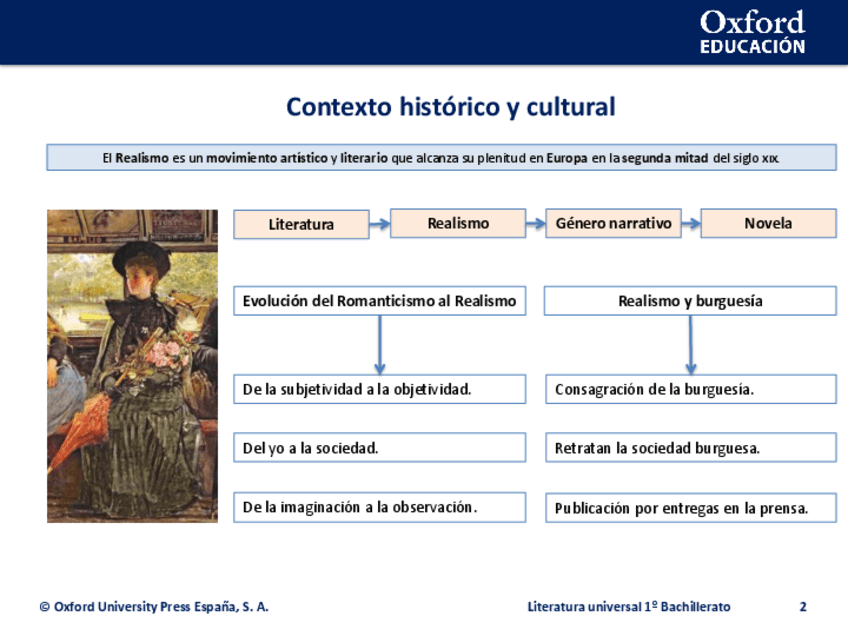 Oxford
EDUCACIÓN

Contexto histórico y cultural

El Realismo es un movimiento artístico y literario que alcanza su plenitud en Europa en la segunda mitad del siglo XIX.

Literatura

Realismo

Género narrativo

Novela

Evolución del Romanticismo al Realismo

De la subjetividad a la objetividad.

Del yo a la sociedad.

De la imaginación a la observación.

Realismo y burguesía

Consagración de la burguesía.

Retratan la sociedad burguesa.

Publicación por entregas en la prensa.

© Oxford University Press España, S. A.

Literatura universal 1º Bachillerato

2